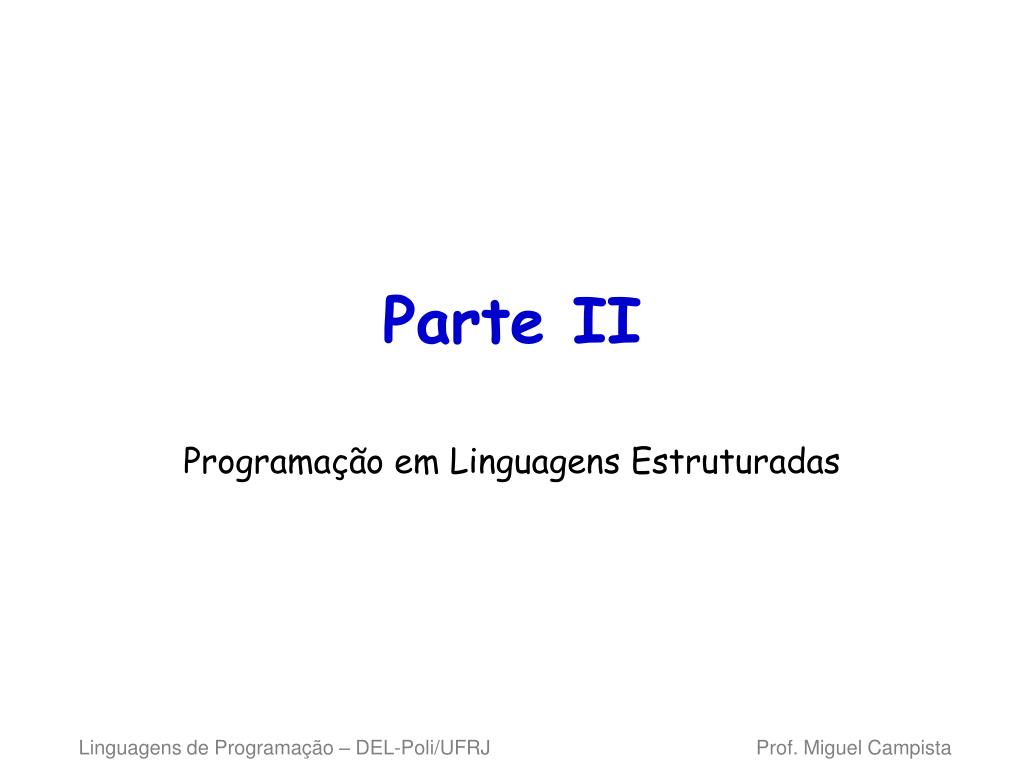 Parte II

Programação em Linguagens Estruturadas

Linguagens de Programação – DEL-Poli/UFRJ

Prof. Miguel Campista